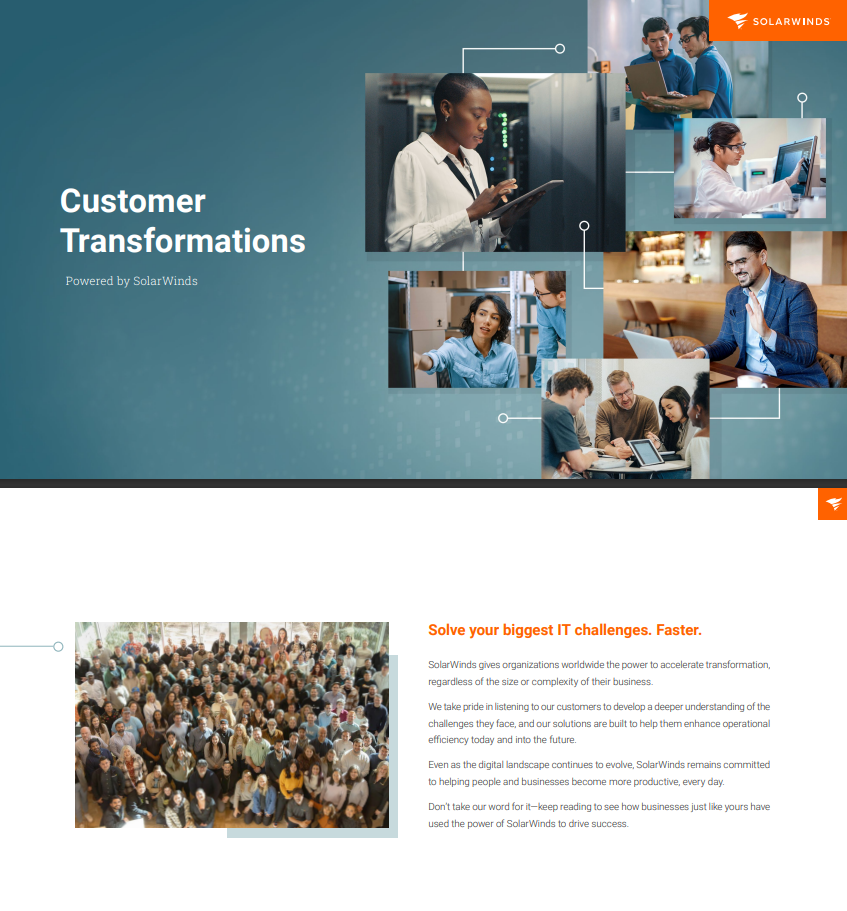 SOLARWINDS

Customer Transformations

Powered by SolarWinds

Solve your biggest IT challenges. Faster.

SolarWinds gives organizations worldwide the power to accelerate transformation, regardless of the size or complexity of their business.

We take pride in listening to our customers to develop a deeper understanding of the challenges they face, and our solutions are built to help them enhance operational efficiency today and into the future.

Even as the digital landscape continues to evolve, SolarWinds remains committed to helping people and businesses become more productive, every day.

Don't take our word for it—keep reading to see how businesses just like yours have used the power of SolarWinds to drive success.